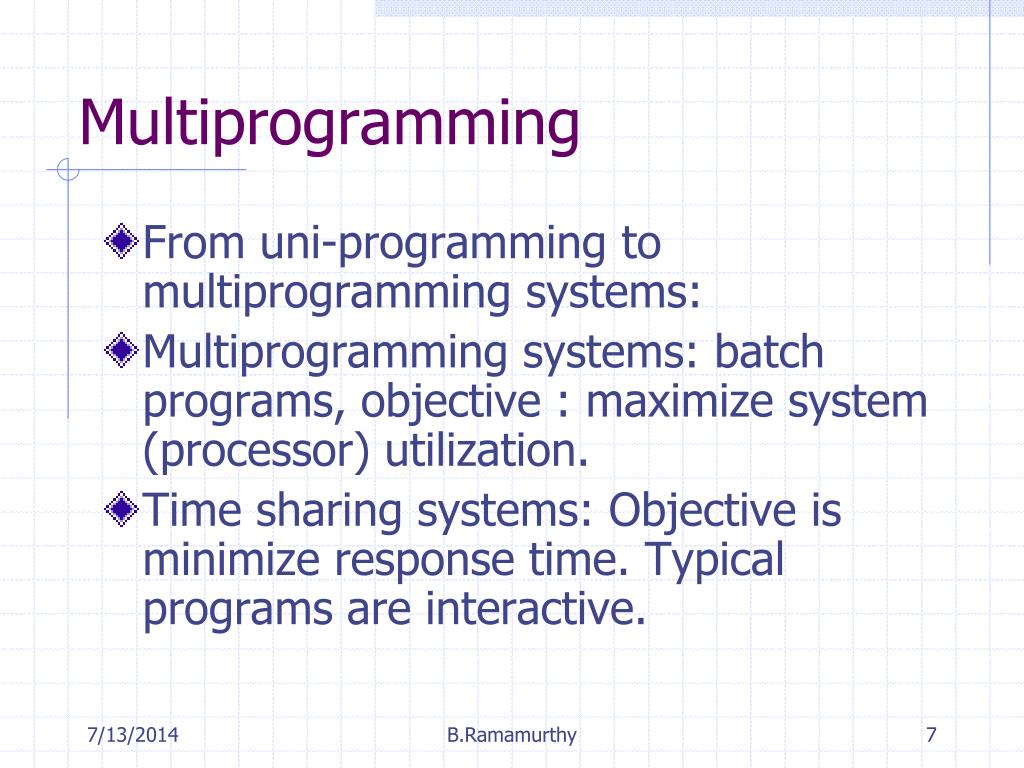 Multiprogramming

From uni-programming to multiprogramming systems:

Multiprogramming systems: batch programs, objective : maximize system (processor) utilization.

Time sharing systems: Objective is minimize response time. Typical programs are interactive.

7/13/2014 B.Ramamurthy 7